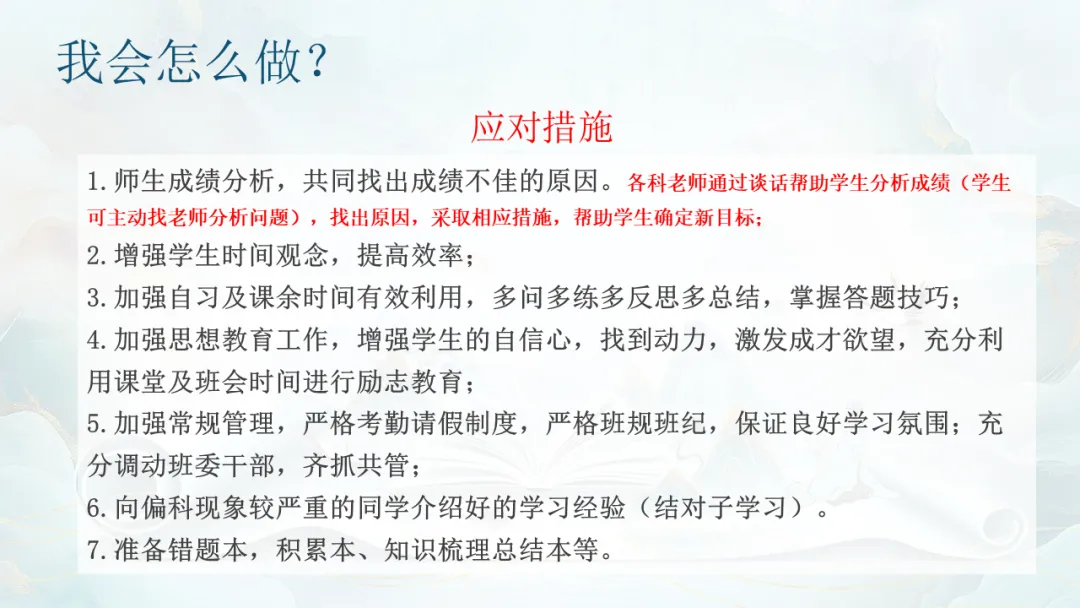 我会怎么做？

应对措施

1.师生成绩分析，共同找出成绩不佳的原因。各科老师通过谈话帮助学生分析成绩（学生可主动找老师分析问题），找出原因，采取相应措施，帮助学生确定新目标；

2.增强学生时间观念，提高效率；

3.加强自习及课余时间有效利用，多问多练多反思多总结，掌握答题技巧；

4.加强思想教育工作，增强学生的自信心，找到动力，激发成才欲望，充分利用课堂及班会时间进行励志教育；

5.加强常规管理，严格考勤请假制度，严格班规班纪，保证良好学习氛围；充分调动班委干部，齐抓共管；

6.向偏科现象较严重的同学介绍好的学习经验（结对子学习）。

7.准备错题本，积累本、知识梳理总结本等。